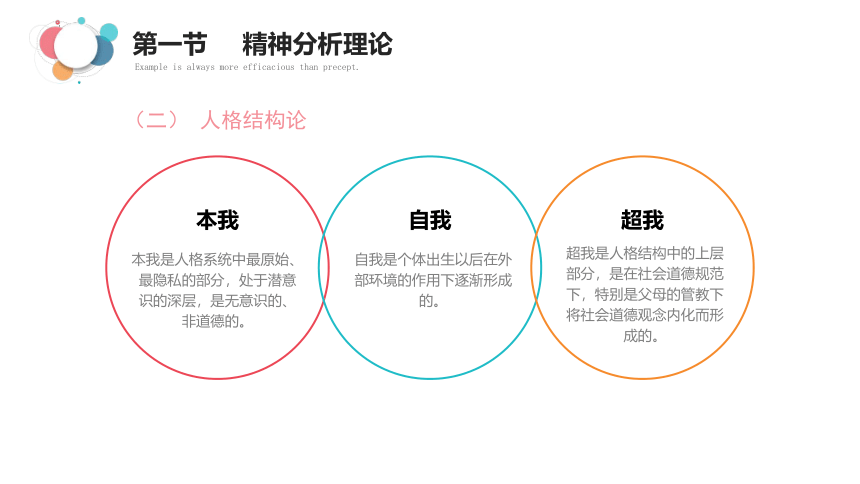 第一节　精神分析理论

Example is always more efficacious than precept.

（二） 人格结构论

本我

本我是人格系统中最原始、最隐私的部分，处于潜意识的深层，是无意识的、非道德的。

自我

自我是个体出生以后在外部环境的作用下逐渐形成的。

超我

超我是人格结构中的上层部分，是在社会道德规范下，特别是父母的管教下将社会道德观念内化而形成的。